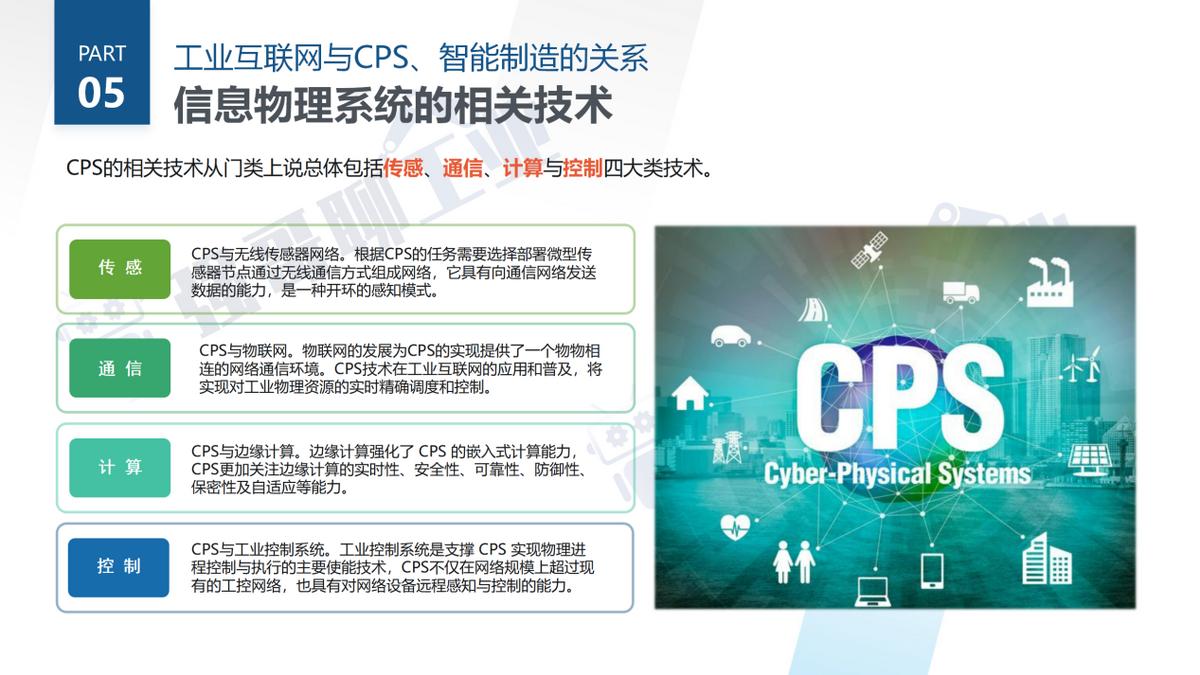 PART
05

工业互联网与CPS、智能制造的关系
信息物理系统的相关技术

CPS的相关技术从门类上说总体包括传感、通信、计算与控制四大类技术。

传 感

CPS与无线传感器网络。根据CPS的任务需要选择部署微型传感器节点通过无线通信方式组成网络，它具有向通信网络发送数据的能力，是一种开环的感知模式。

通 信

CPS与物联网。物联网的发展为CPS的实现提供了一个物物相连的网络通信环境。CPS技术在工业互联网的应用和普及，将实现对工业物理资源的实时精确调度和控制。

计 算

CPS与边缘计算。边缘计算强化了 CPS 的嵌入式计算能力，CPS更加关注边缘计算的实时性、安全性、可靠性、防御性、保密性及自适应等能力。

控 制

CPS与工业控制系统。工业控制系统是支撑 CPS 实现物理进程控制与执行的主要使能技术，CPS不仅在网络规模上超过现有的工控网络，也具有对网络设备远程感知与控制的能力。

CPS
Cyber-Physical Systems